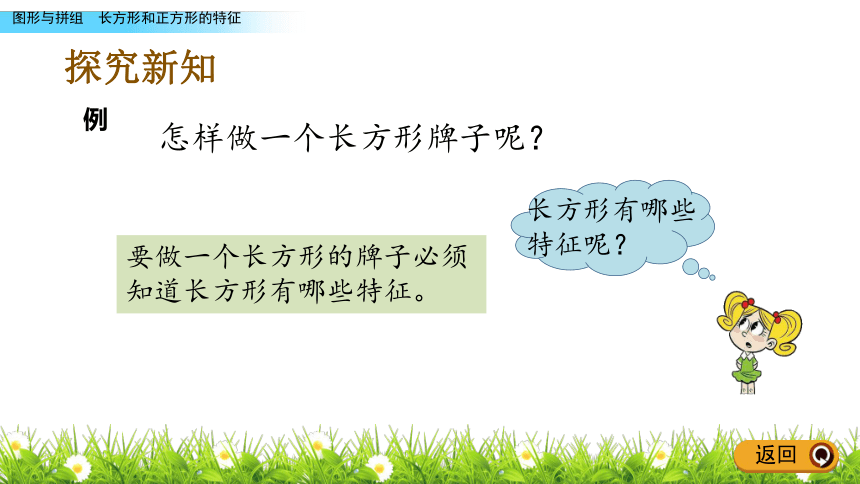 图形与拼组　长方形和正方形的特征

探究新知

例

怎样做一个长方形牌子呢？

长方形有哪些特征呢？

要做一个长方形的牌子必须知道长方形有哪些特征。

返回